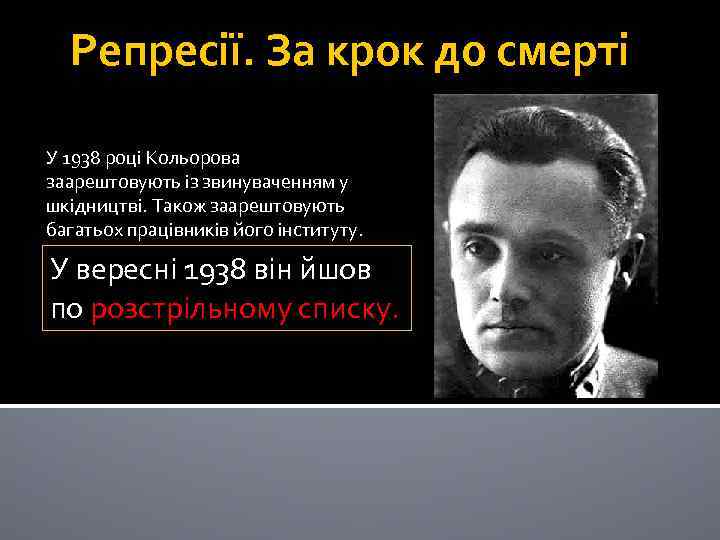 Репресії. За крок до смерті

У 1938 році Кольорова заарештовують із звинуваченням у шкідництві. Також заарештовують багатьох працівників його інституту.

У вересні 1938 він йшов по розстрільному списку.